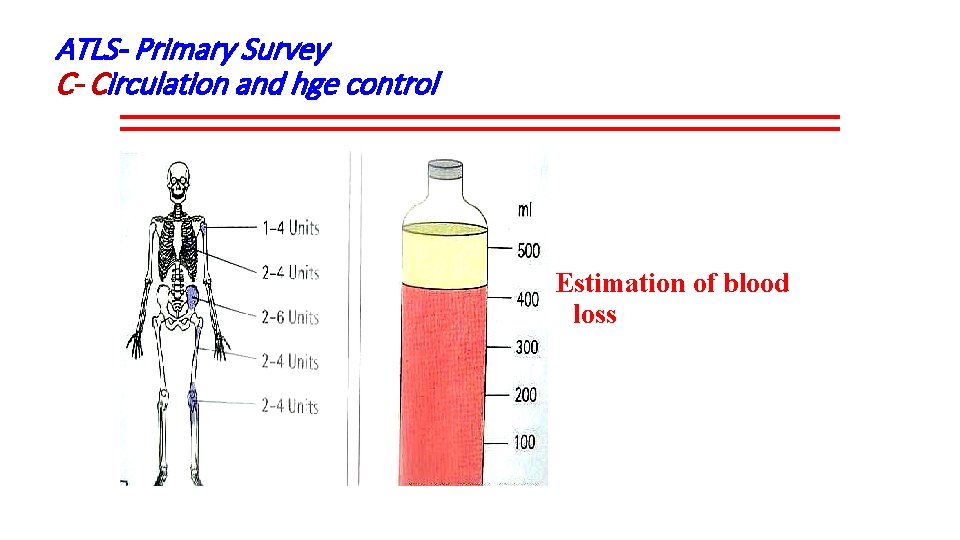 ATLS- Primary Survey
C- Circulation and hge control

1–4 Units
2–4 Units
2–6 Units
2–4 Units
2–4 Units

ml
500
400
300
200
100

Estimation of blood loss